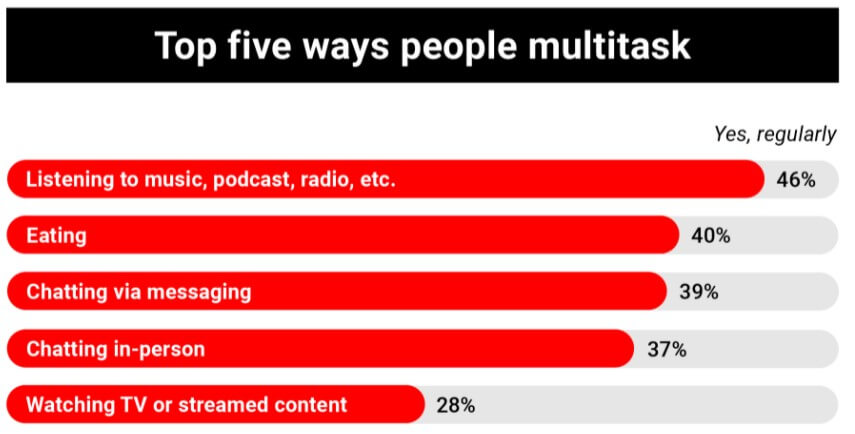 Top five ways people multitask

Yes, regularly

Listening to music, podcast, radio, etc. 46%

Eating 40%

Chatting via messaging 39%

Chatting in-person 37%

Watching TV or streamed content 28%